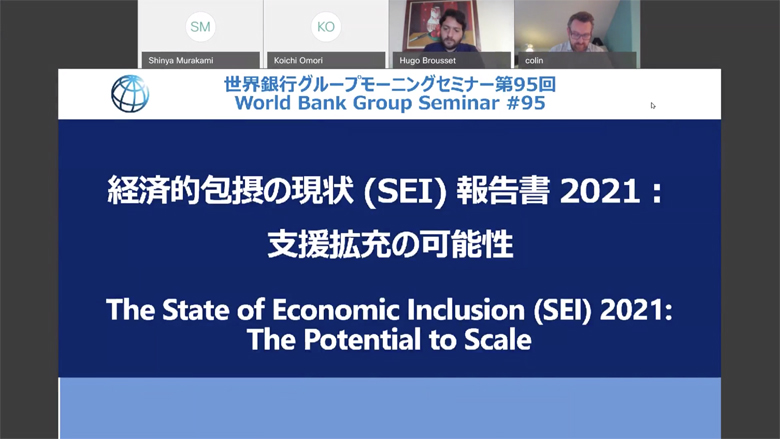 SM
Shinya Murakami

KO
Koichi Omori

Hugo Brousset

colin

世界銀行グループモーニングセミナー第95回
World Bank Group Seminar #95

経済的包摂の現状 (SEI) 報告書 2021：
支援拡充の可能性

The State of Economic Inclusion (SEI) 2021:
The Potential to Scale